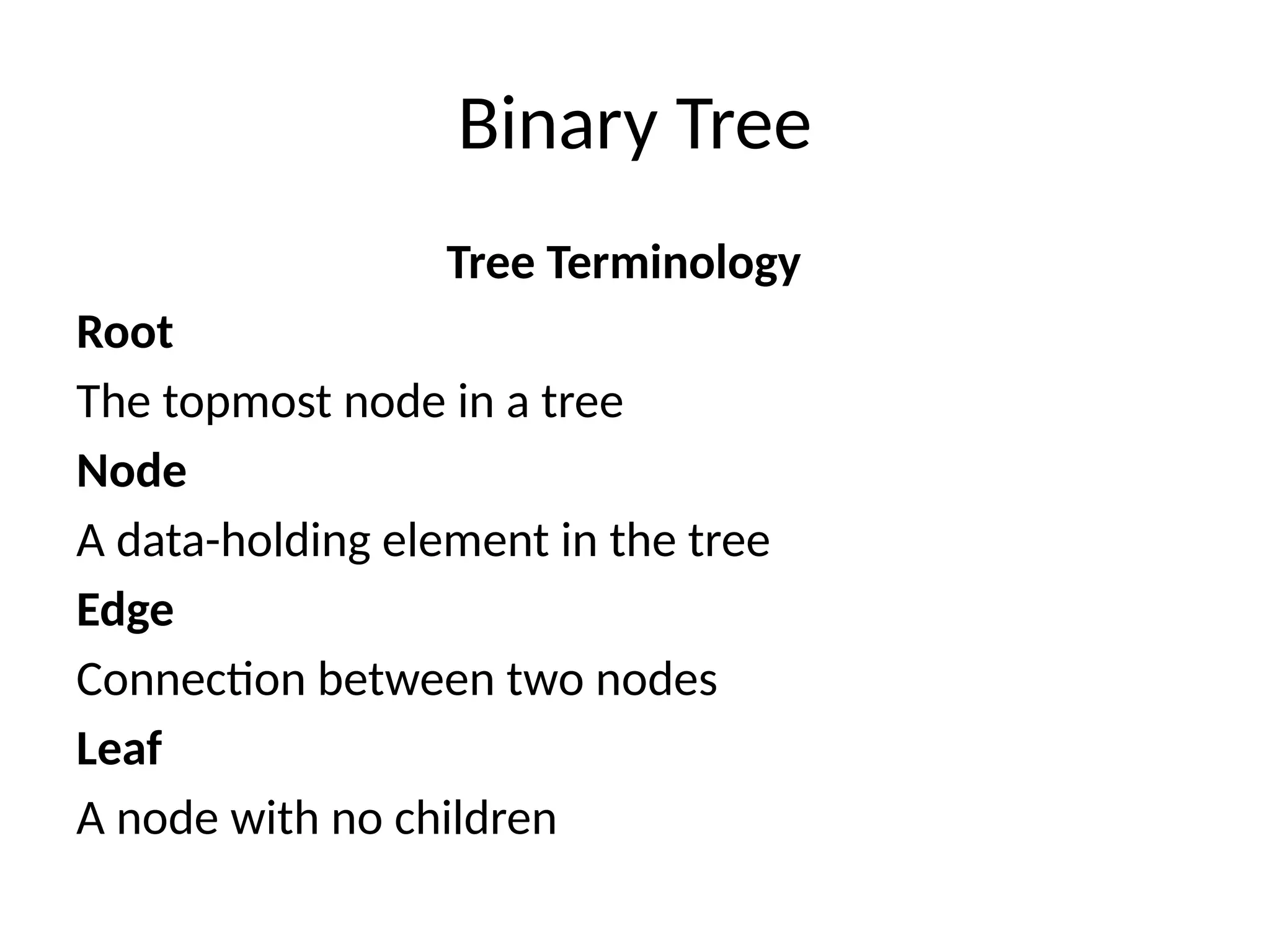 Binary Tree

Tree Terminology

Root

The topmost node in a tree

Node

A data-holding element in the tree

Edge

Connection between two nodes

Leaf

A node with no children